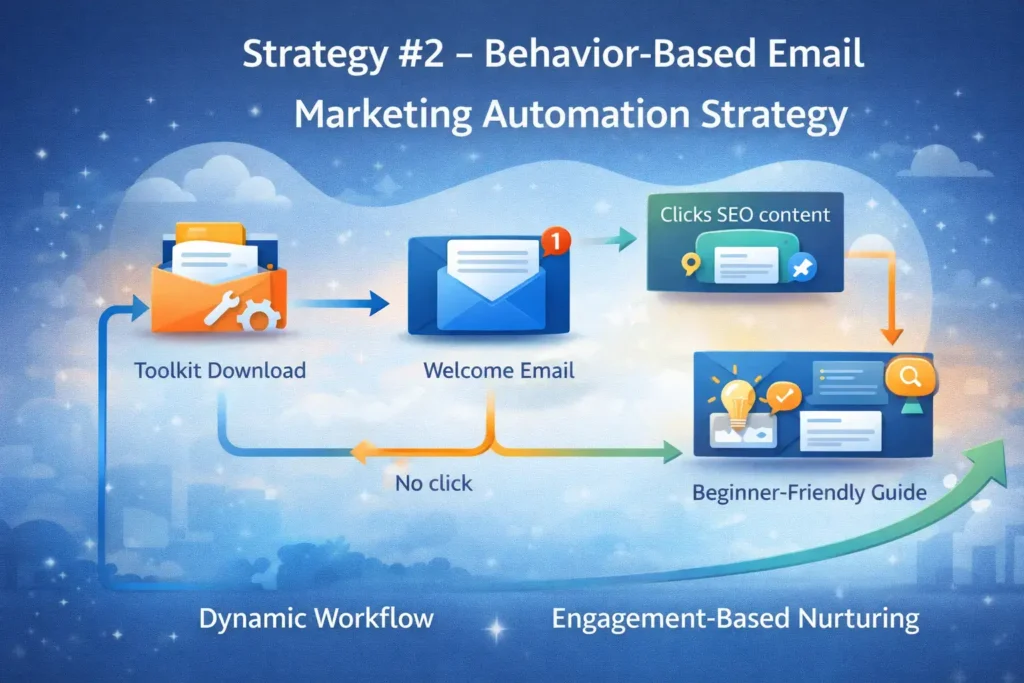 Strategy #2 – Behavior-Based Email Marketing Automation Strategy

Clicks SEO content

1

Toolkit Download

Welcome Email

No click

Beginner-Friendly Guide

Dynamic Workflow

Engagement-Based Nurturing